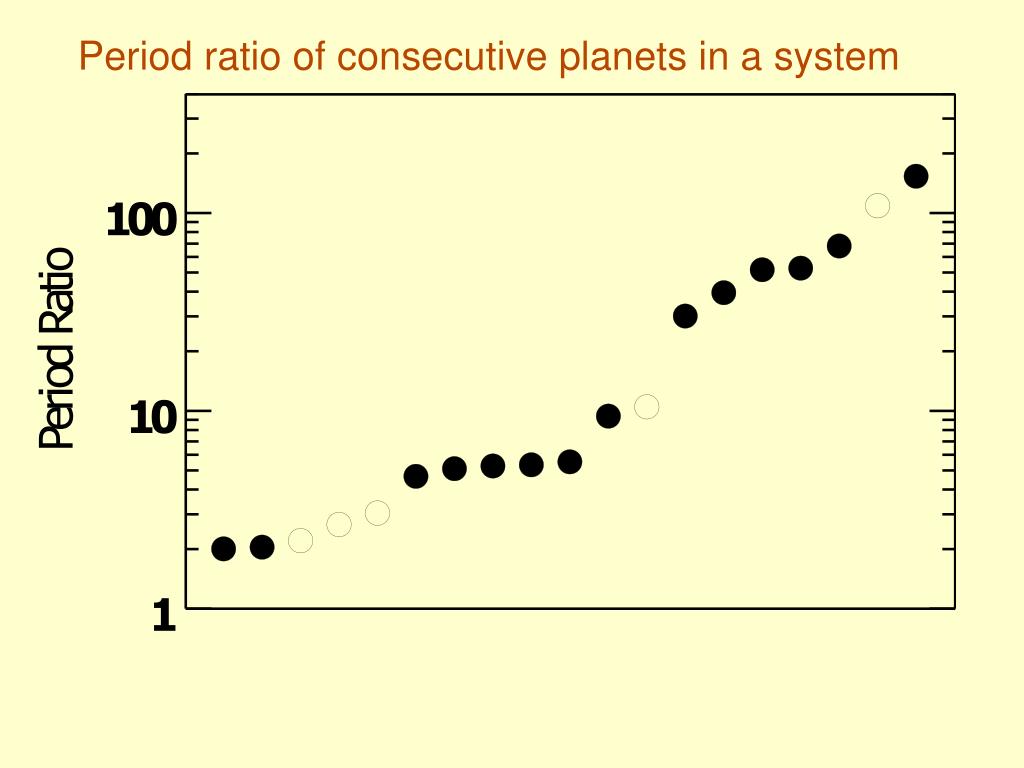 Period ratio of consecutive planets in a system

Period Ratio

100

10

1